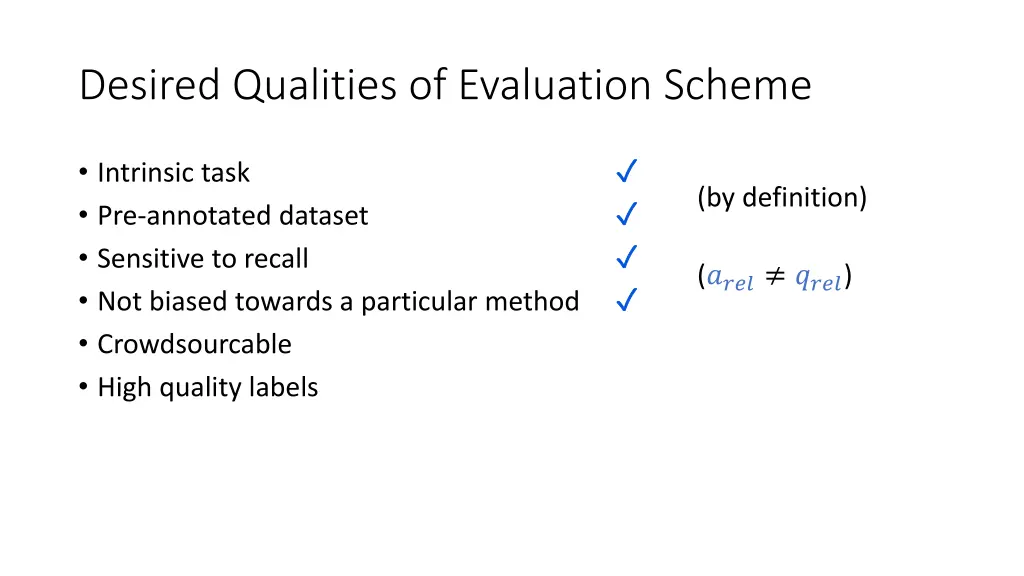 Desired Qualities of Evaluation Scheme

• Intrinsic task ✓
• Pre-annotated dataset ✓
• Sensitive to recall ✓
• Not biased towards a particular method ✓
• Crowdsourcable
• High quality labels

(by definition)

($a_{rel} \neq q_{rel}$)